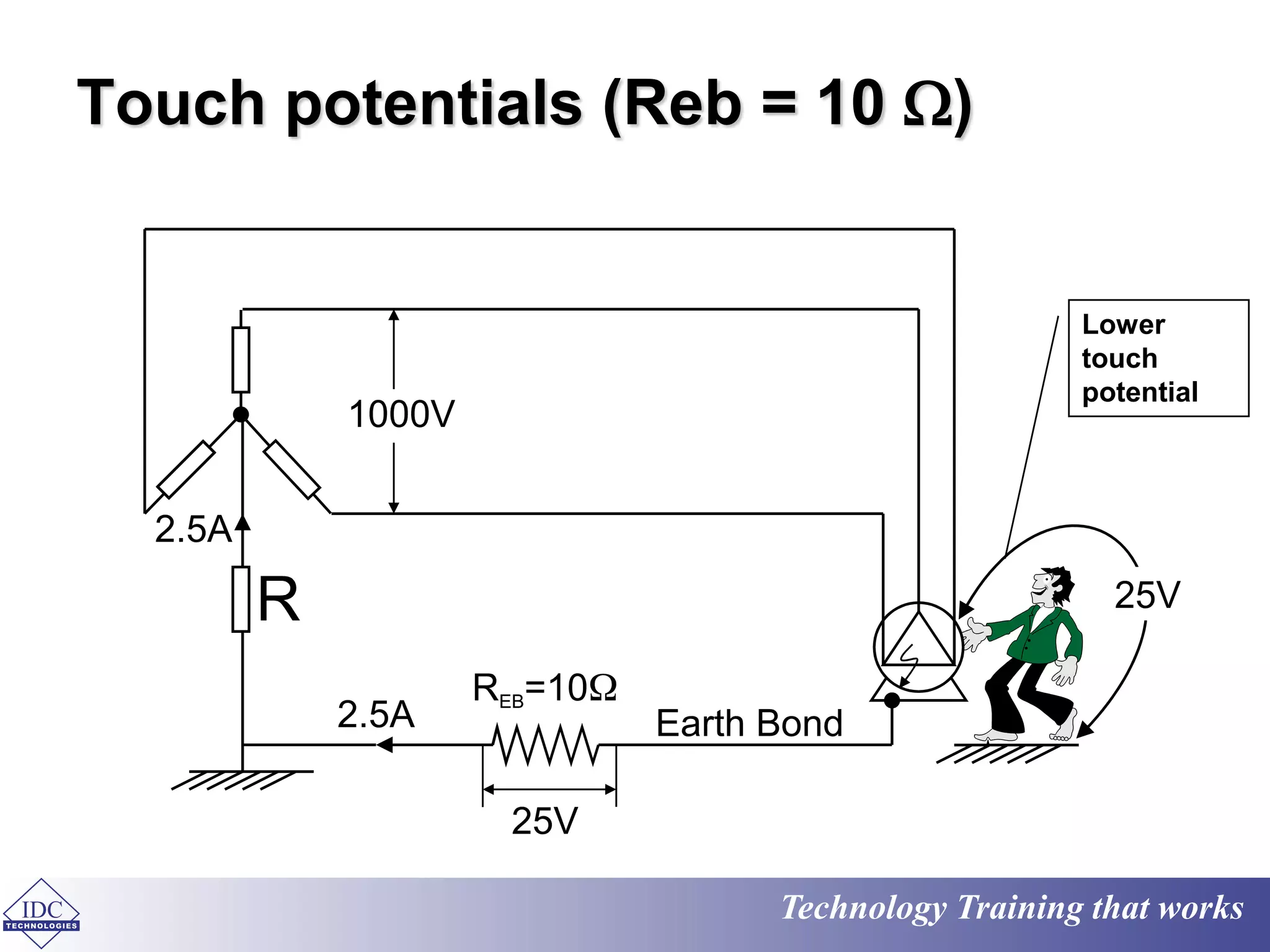 Touch potentials (Reb = 10 Ω)

1000V

Lower touch potential

2.5A

R

25V

$R_{EB}$=10Ω

2.5A

Earth Bond

25V

IDC TECHNOLOGIES

Technology Training that works